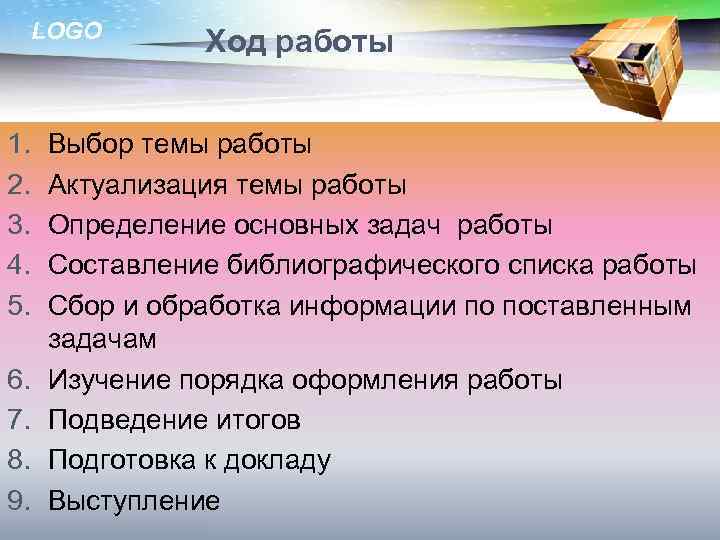 LOGO

Ход работы

1. Выбор темы работы
2. Актуализация темы работы
3. Определение основных задач работы
4. Составление библиографического списка работы
5. Сбор и обработка информации по поставленным задачам
6. Изучение порядка оформления работы
7. Подведение итогов
8. Подготовка к докладу
9. Выступление